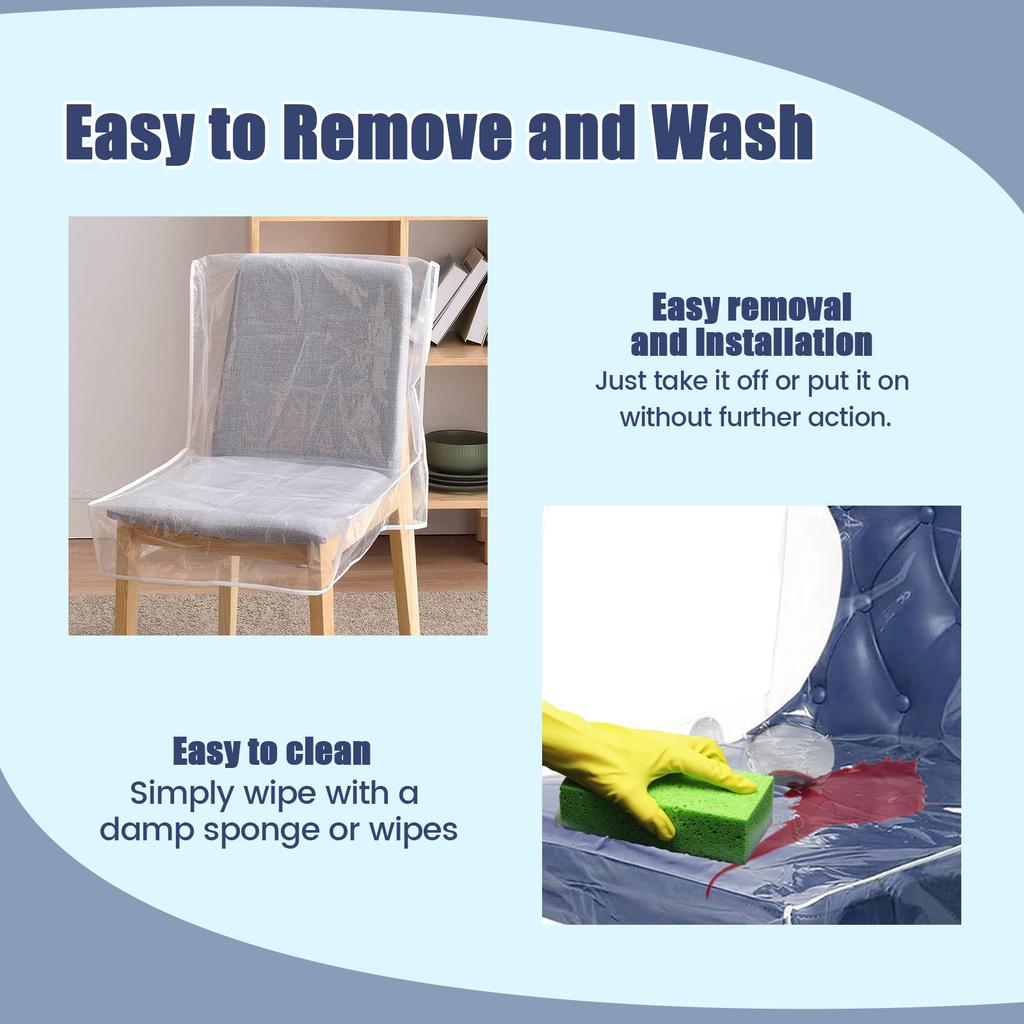 Easy to Remove and Wash

Easy removal and Installation
Just take it off or put it on without further action.

Easy to clean
Simply wipe with a damp sponge or wipes